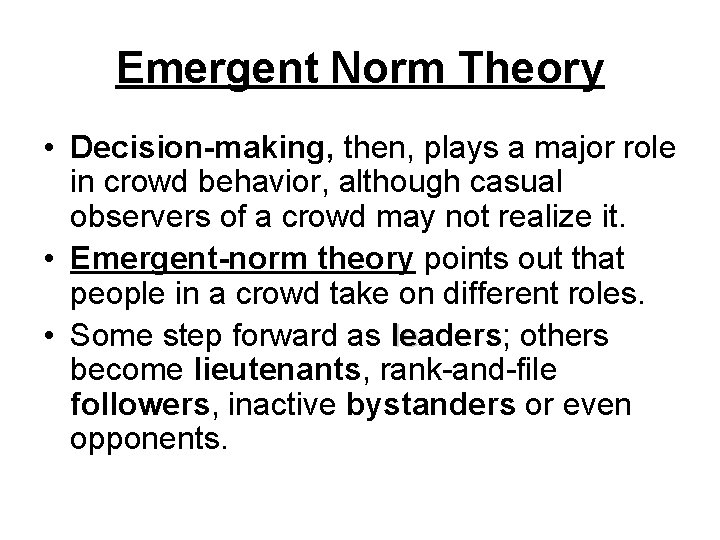 Emergent Norm Theory

• Decision-making, then, plays a major role in crowd behavior, although casual observers of a crowd may not realize it.

• Emergent-norm theory points out that people in a crowd take on different roles.

• Some step forward as leaders; others become lieutenants, rank-and-file followers, inactive bystanders or even opponents.